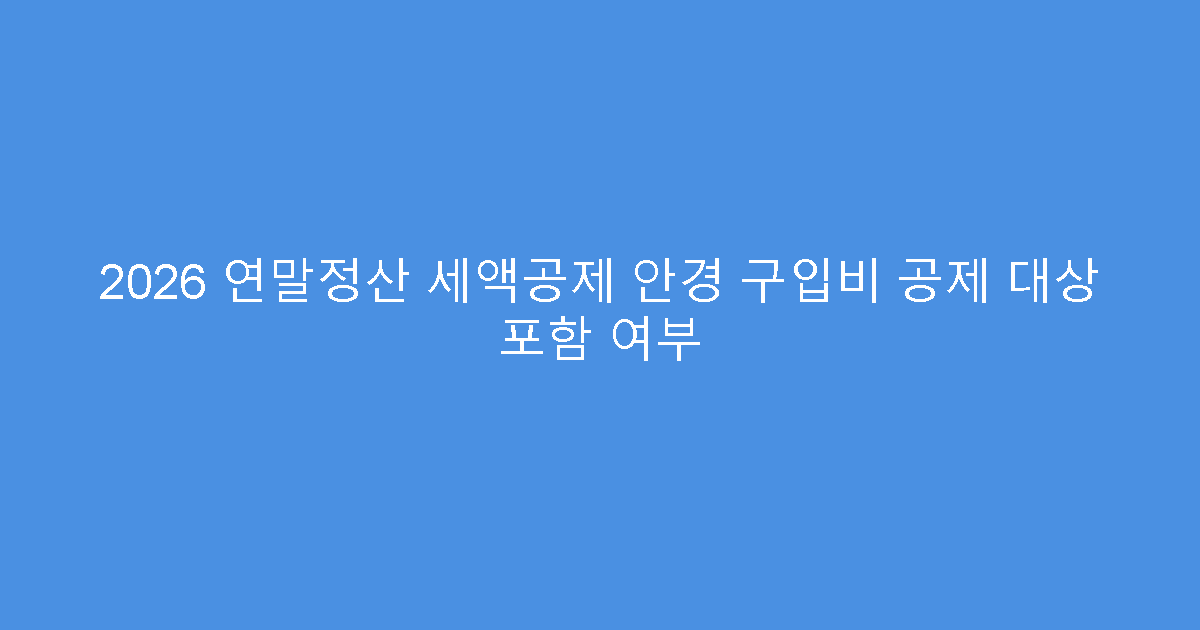 2026 연말정산 세액공제 안경 구입비 공제 대상 포함 여부